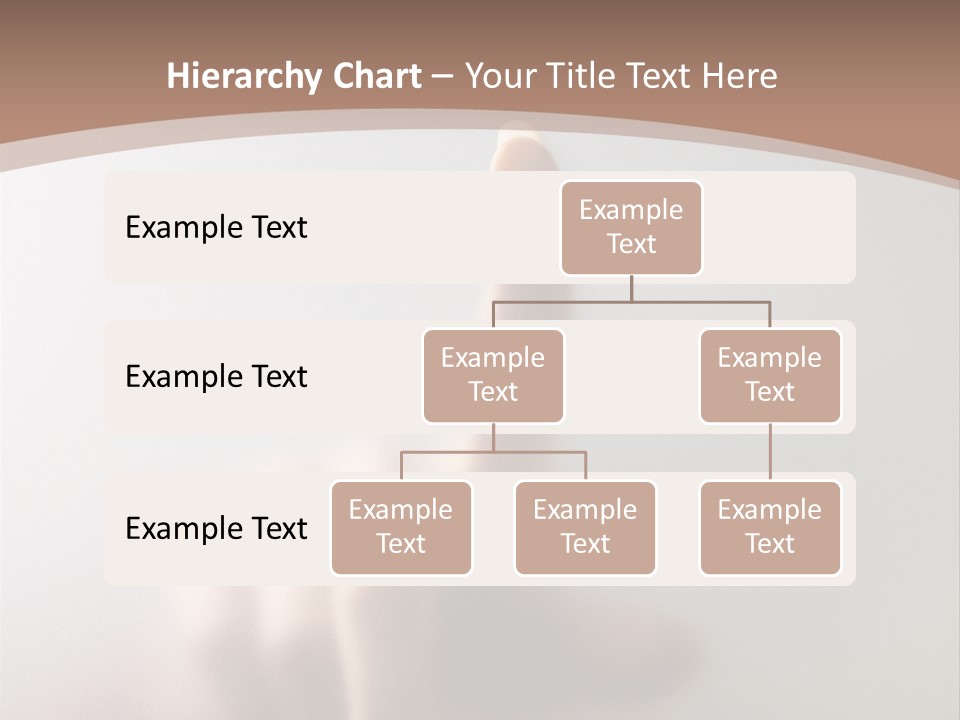 Hierarchy Chart – Your Title Text Here

Example Text

Example Text

Example Text

Example Text

Example Text

Example Text

Example Text

Example Text

Example Text